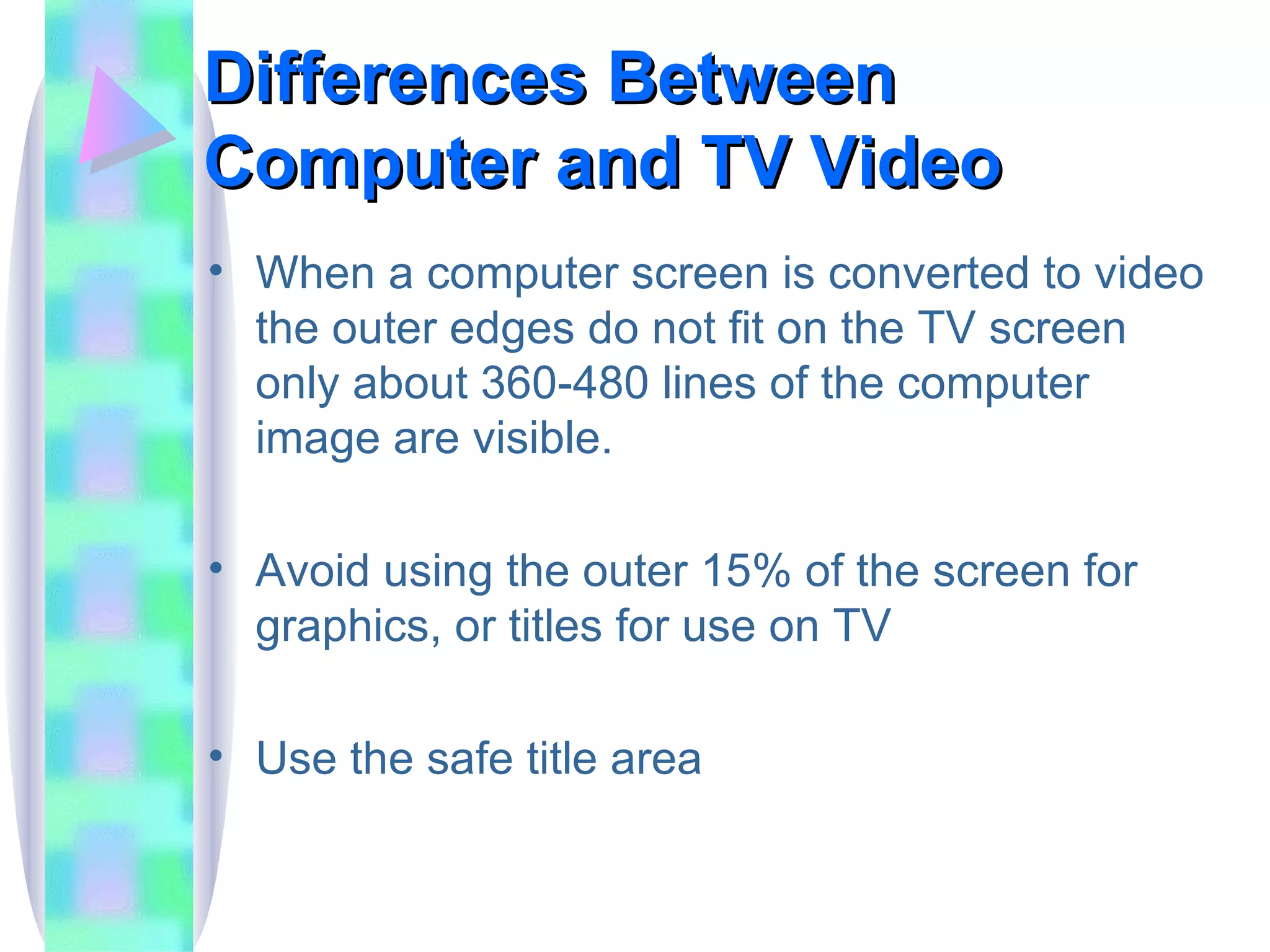 Differences Between Computer and TV Video

• When a computer screen is converted to video the outer edges do not fit on the TV screen only about 360-480 lines of the computer image are visible.

• Avoid using the outer 15% of the screen for graphics, or titles for use on TV

• Use the safe title area